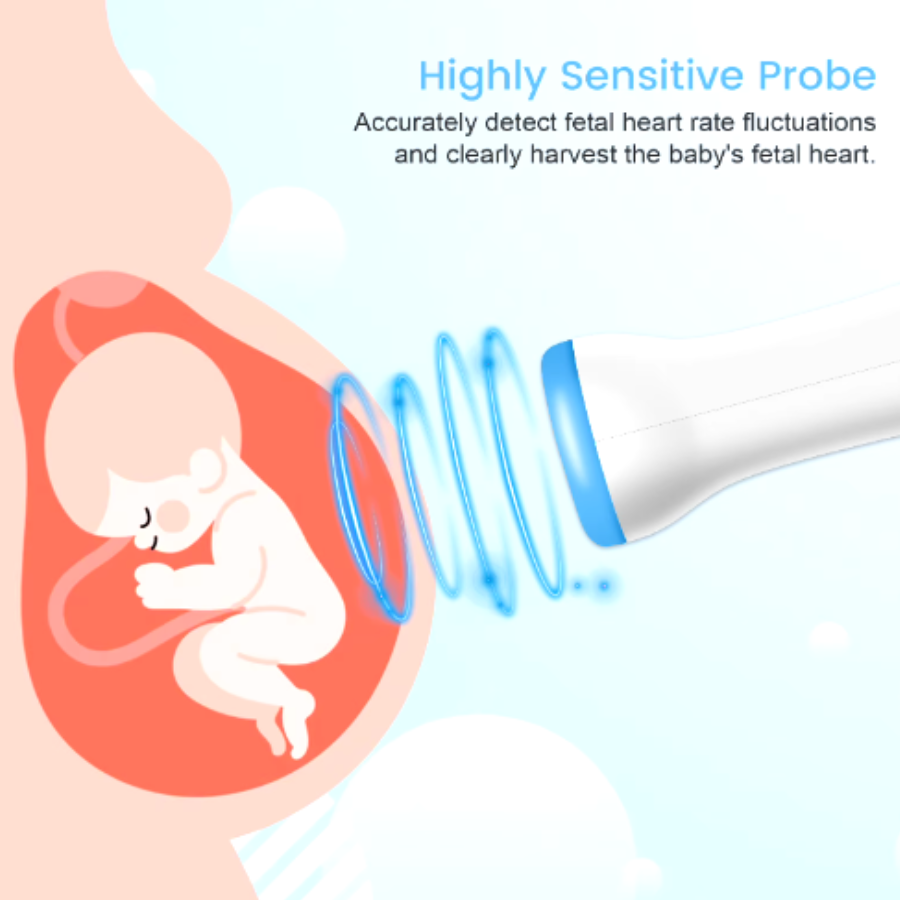 Highly Sensitive Probe

Accurately detect fetal heart rate fluctuations and clearly harvest the baby's fetal heart.